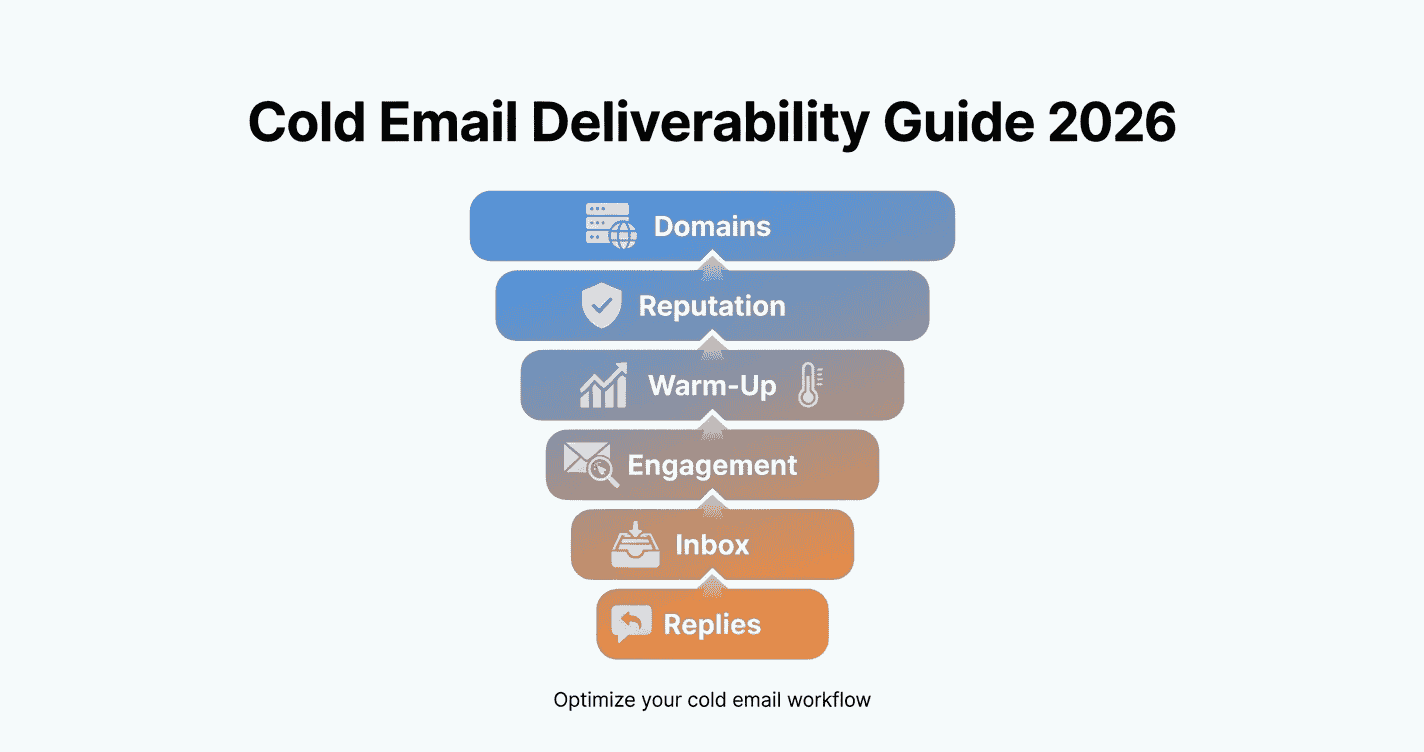 Cold Email Deliverability Guide 2026

Domains

Reputation

Warm-Up

Engagement

Inbox

Replies

Optimize your cold email workflow